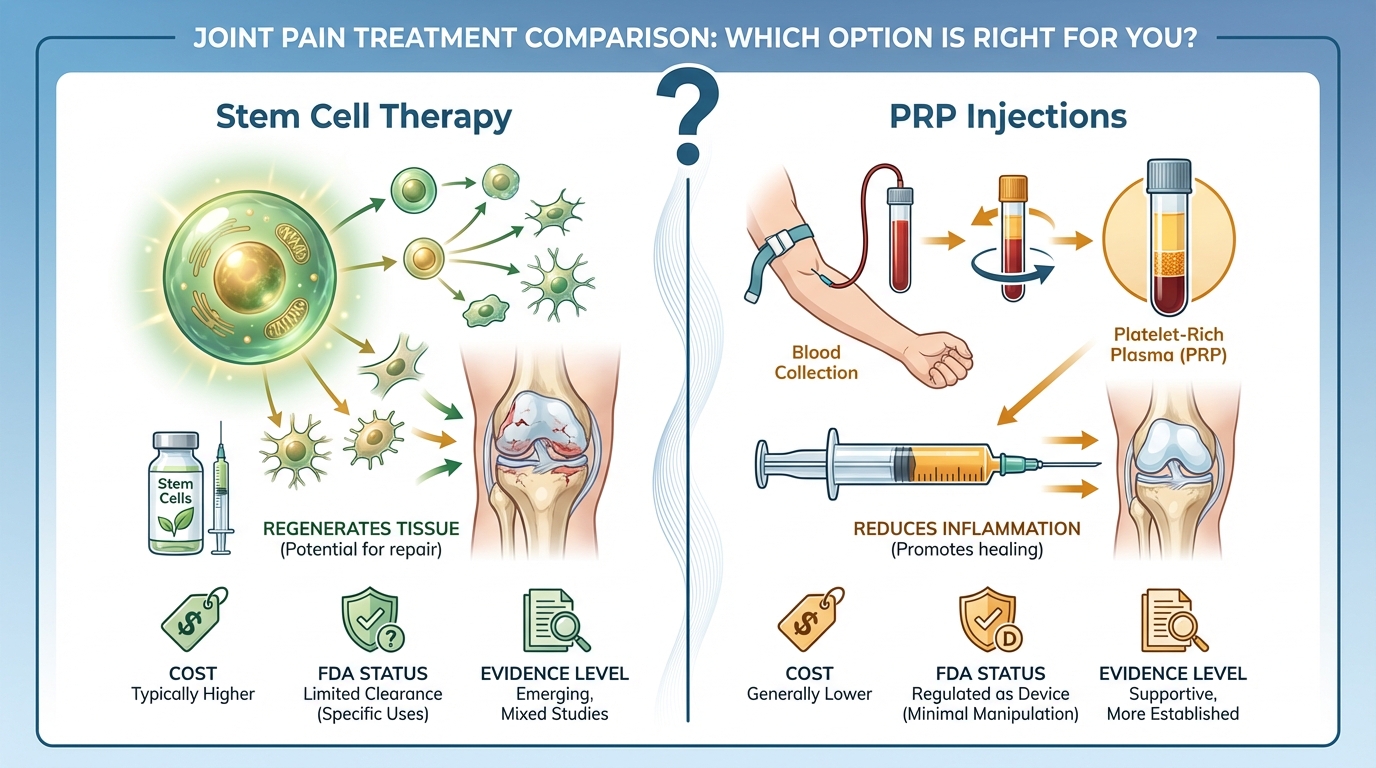 JOINT PAIN TREATMENT COMPARISON: WHICH OPTION IS RIGHT FOR YOU?

?

Stem Cell Therapy

Stem Cells

REGENERATES TISSUE
(Potential for repair)

$
COST
Typically Higher

?
FDA STATUS
Limited Clearance (Specific Uses)

EVIDENCE LEVEL
Emerging, Mixed Studies

PRP Injections

Blood Collection

Platelet-Rich Plasma (PRP)

REDUCES INFLAMMATION
(Promotes healing)

$
COST
Generally Lower

D
FDA STATUS
Regulated as Device (Minimal Manipulation)

EVIDENCE LEVEL
Supportive, More Established